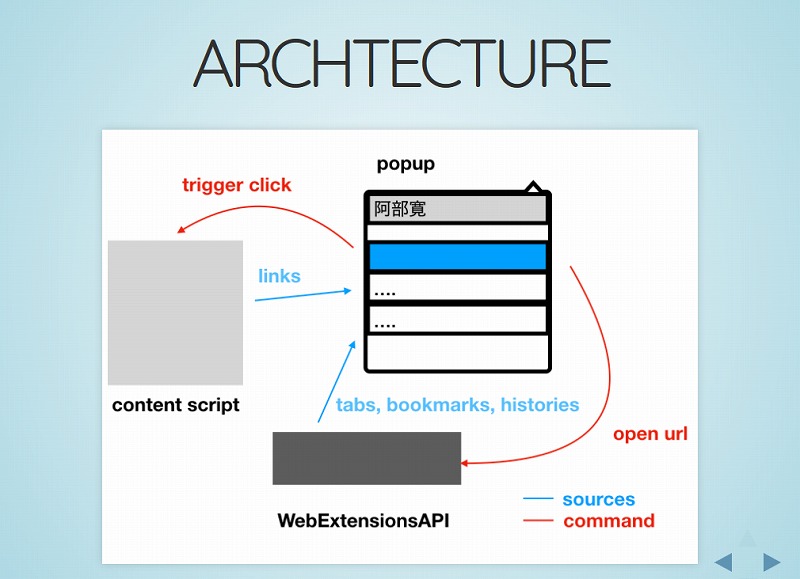 ARCHTECTURE

popup

trigger click

阿部寛

links

....

....

content script

tabs, bookmarks, histories

open url

WebExtensionsAPI

sources
command